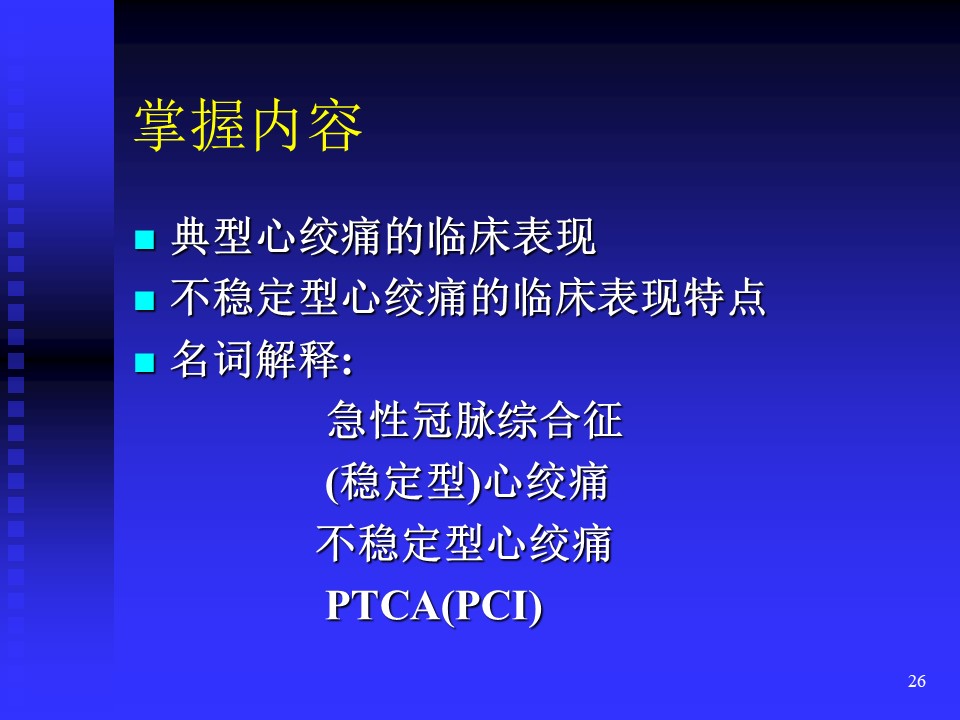 掌握内容

■ 典型心绞痛的临床表现
■ 不稳定型心绞痛的临床表现特点
■ 名词解释:
急性冠脉综合征
(稳定型)心绞痛
不稳定型心绞痛
PTCA(PCI)

26